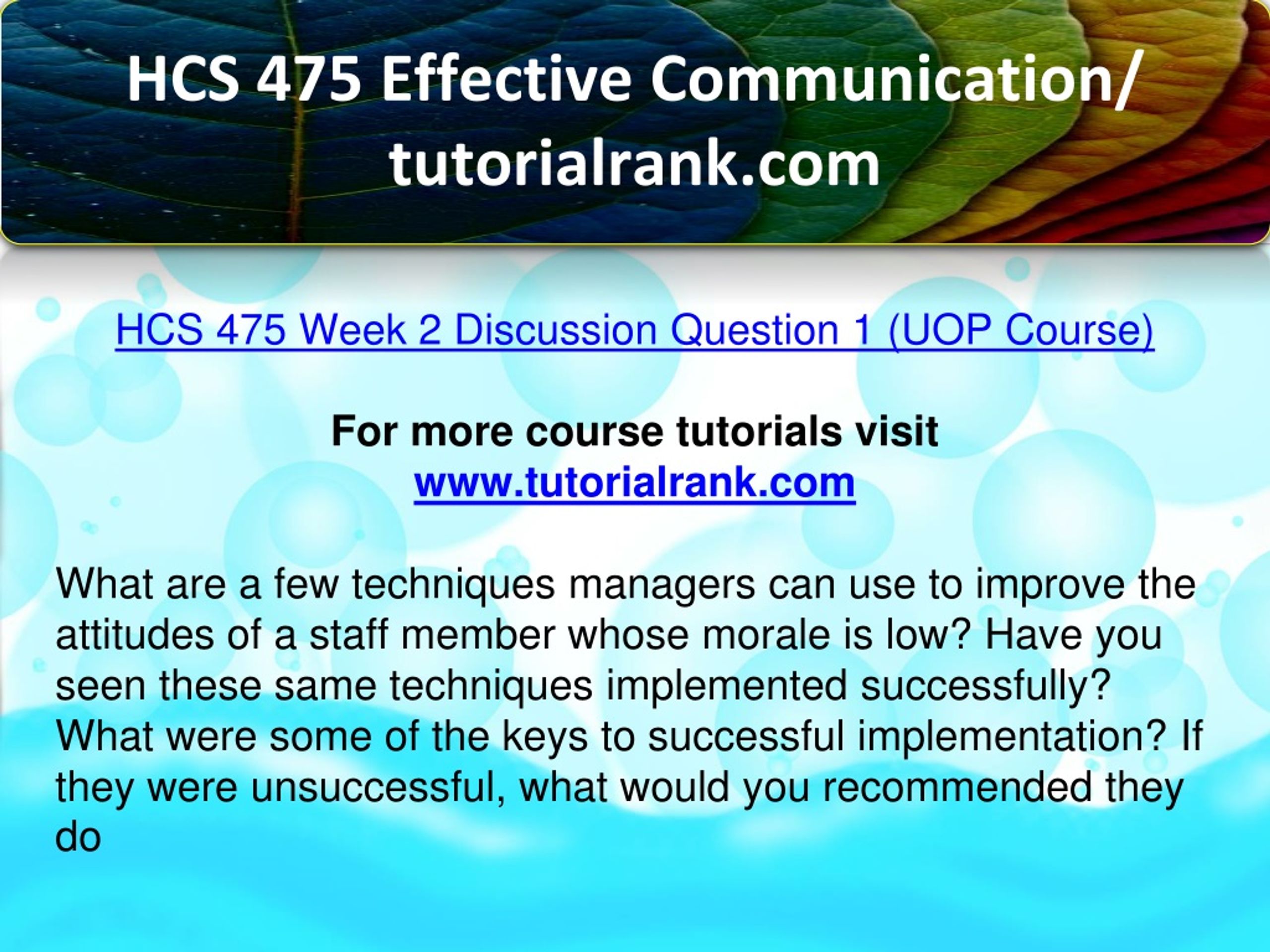 HCS 475 Effective Communication/ tutorialrank.com

HCS 475 Week 2 Discussion Question 1 (UOP Course)

For more course tutorials visit
www.tutorialrank.com

What are a few techniques managers can use to improve the attitudes of a staff member whose morale is low? Have you seen these same techniques implemented successfully? What were some of the keys to successful implementation? If they were unsuccessful, what would you recommended they do